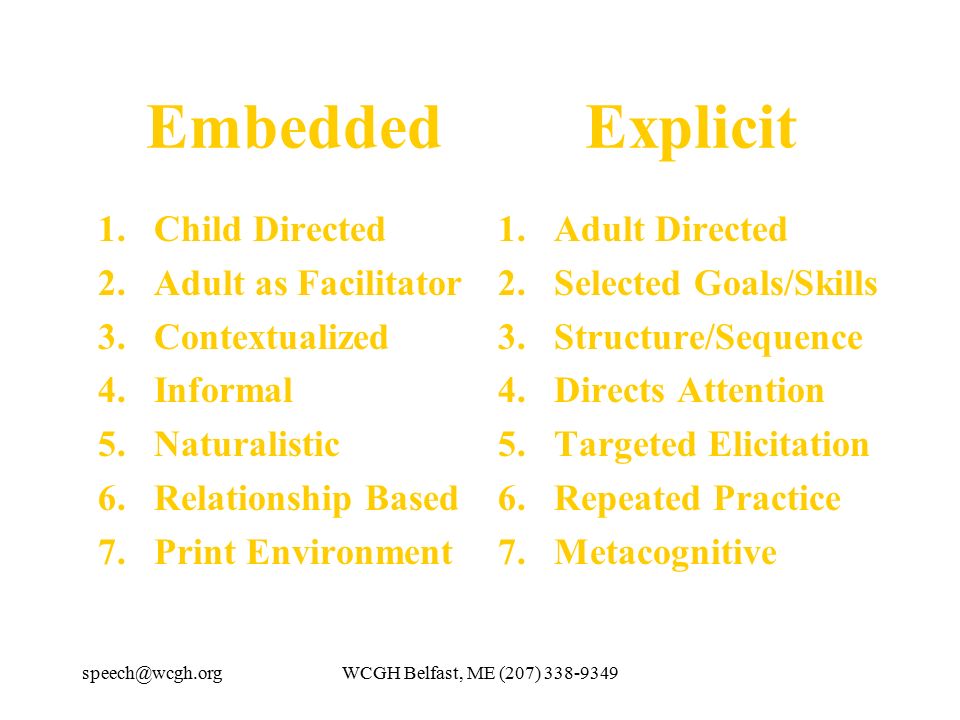 Embedded

1. Child Directed
2. Adult as Facilitator
3. Contextualized
4. Informal
5. Naturalistic
6. Relationship Based
7. Print Environment

Explicit

1. Adult Directed
2. Selected Goals/Skills
3. Structure/Sequence
4. Directs Attention
5. Targeted Elicitation
6. Repeated Practice
7. Metacognitive

speech@wcgh.org

WCGH Belfast, ME (207) 338-9349